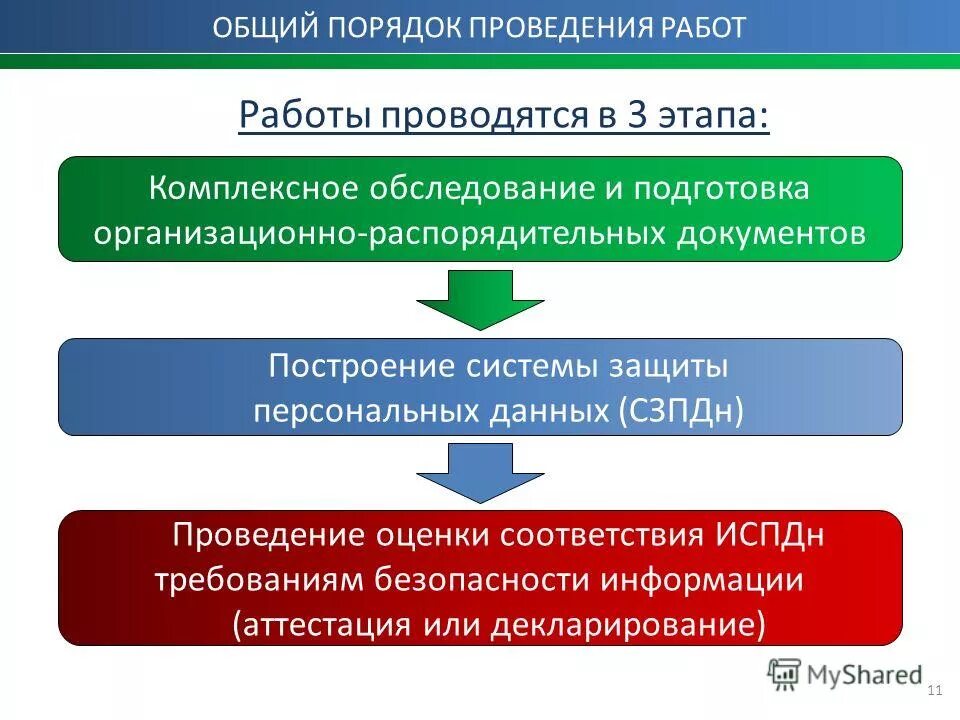 ОБЩИЙ ПОРЯДОК ПРОВЕДЕНИЯ РАБОТ

Работы проводятся в 3 этапа:

Комплексное обследование и подготовка организационно-распорядительных документов

Построение системы защиты персональных данных (СЗПДн)

Проведение оценки соответствия ИСПДн требованиям безопасности информации (аттестация или декларирование)

MyShared

11